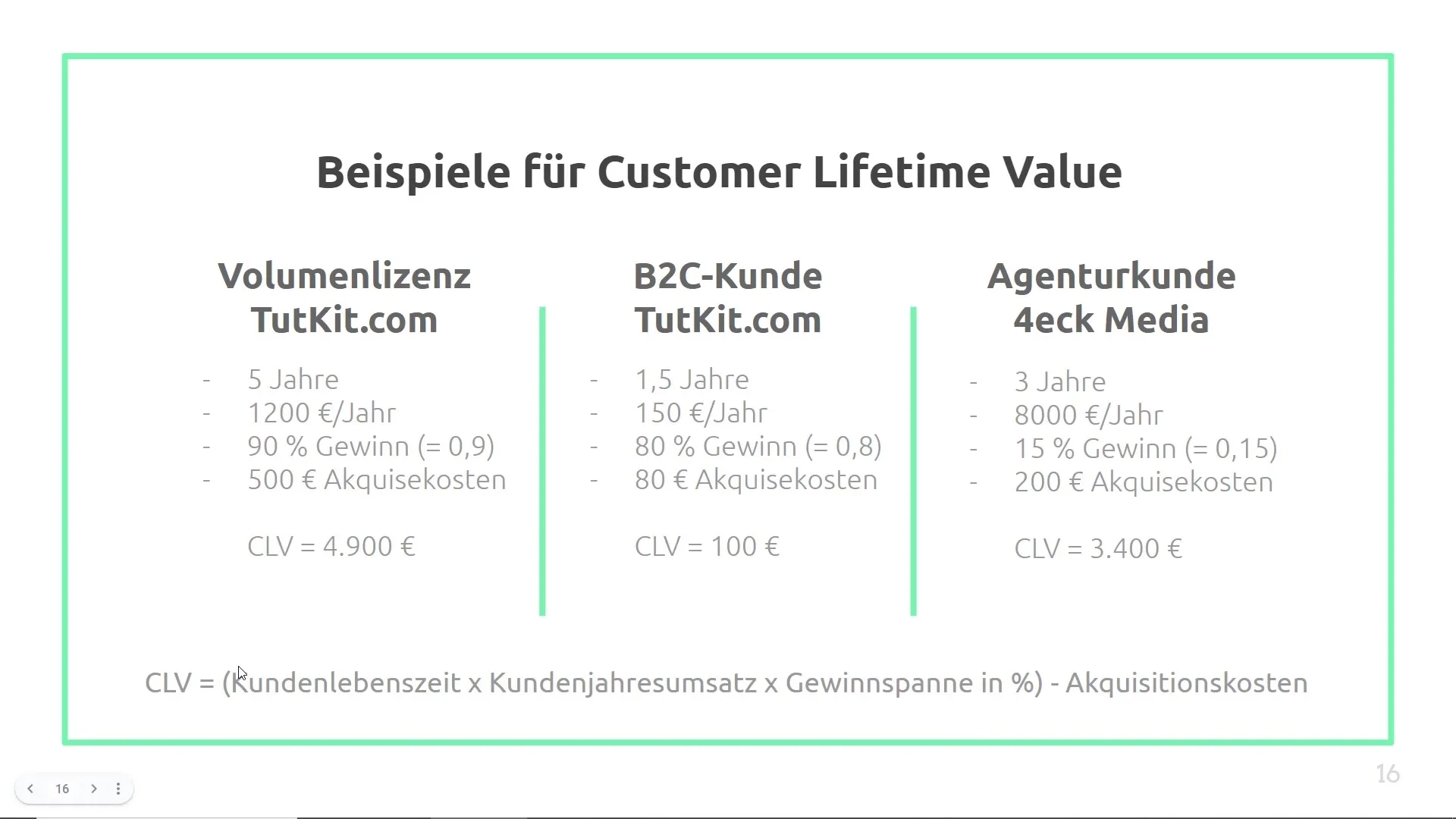 Beispiele für Customer Lifetime Value

Volumenlizenz TutKit.com

- 5 Jahre
- 1200 €/Jahr
- 90 % Gewinn (= 0,9)
- 500 € Akquisekosten

CLV = 4.900 €

B2C-Kunde TutKit.com

- 1,5 Jahre
- 150 €/Jahr
- 80 % Gewinn (= 0,8)
- 80 € Akquisekosten

CLV = 100 €

Agenturkunde 4eck Media

- 3 Jahre
- 8000 €/Jahr
- 15 % Gewinn (= 0,15)
- 200 € Akquisekosten

CLV = 3.400 €

CLV = (Kundenlebenszeit x Kundenjahresumsatz x Gewinnspanne in %) - Akquisitionskosten

16

16